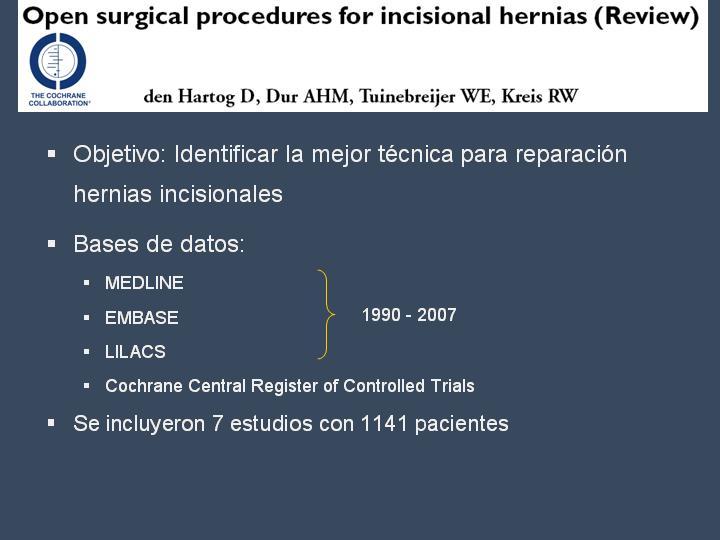 Open surgical procedures for incisional hernias (Review)

THE COCHRANE COLLABORATION®

den Hartog D, Dur AHM, Tuinebreijer WE, Kreis RW

▪ Objetivo: Identificar la mejor técnica para reparación hernias incisionales

▪ Bases de datos:

▪ MEDLINE

▪ EMBASE

▪ LILACS

1990 - 2007

▪ Cochrane Central Register of Controlled Trials

▪ Se incluyeron 7 estudios con 1141 pacientes